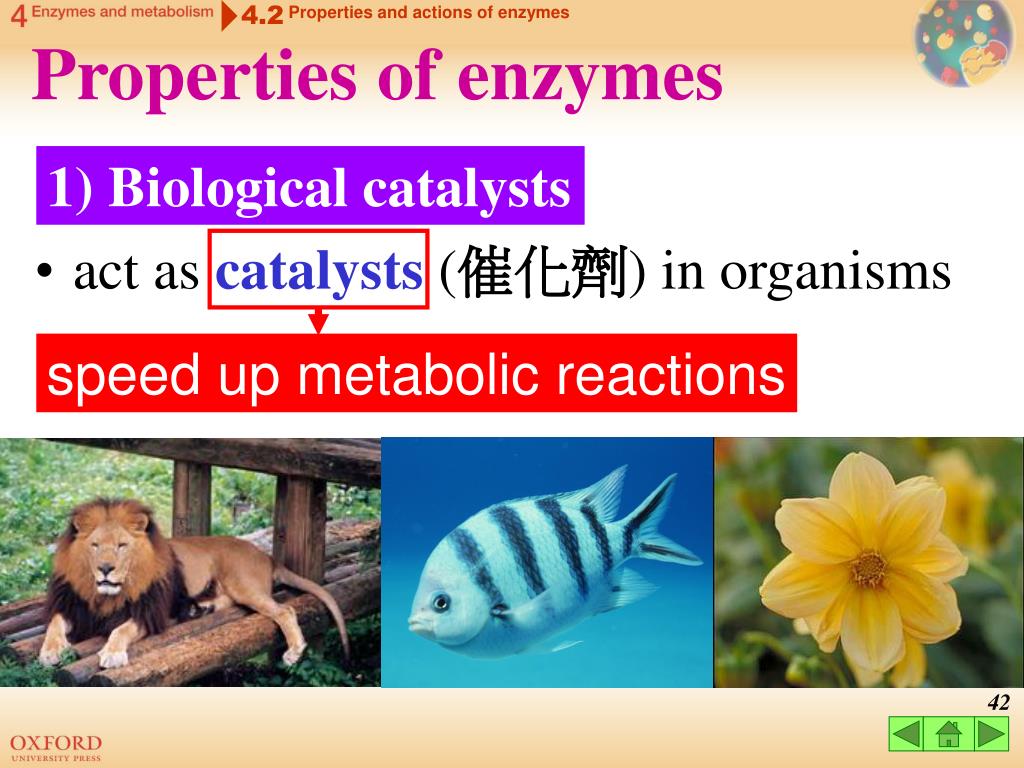 4 Enzymes and metabolism 4.2 Properties and actions of enzymes

Properties of enzymes

1) Biological catalysts

• act as catalysts (催化劑) in organisms

speed up metabolic reactions

42

OXFORD
UNIVERSITY PRESS